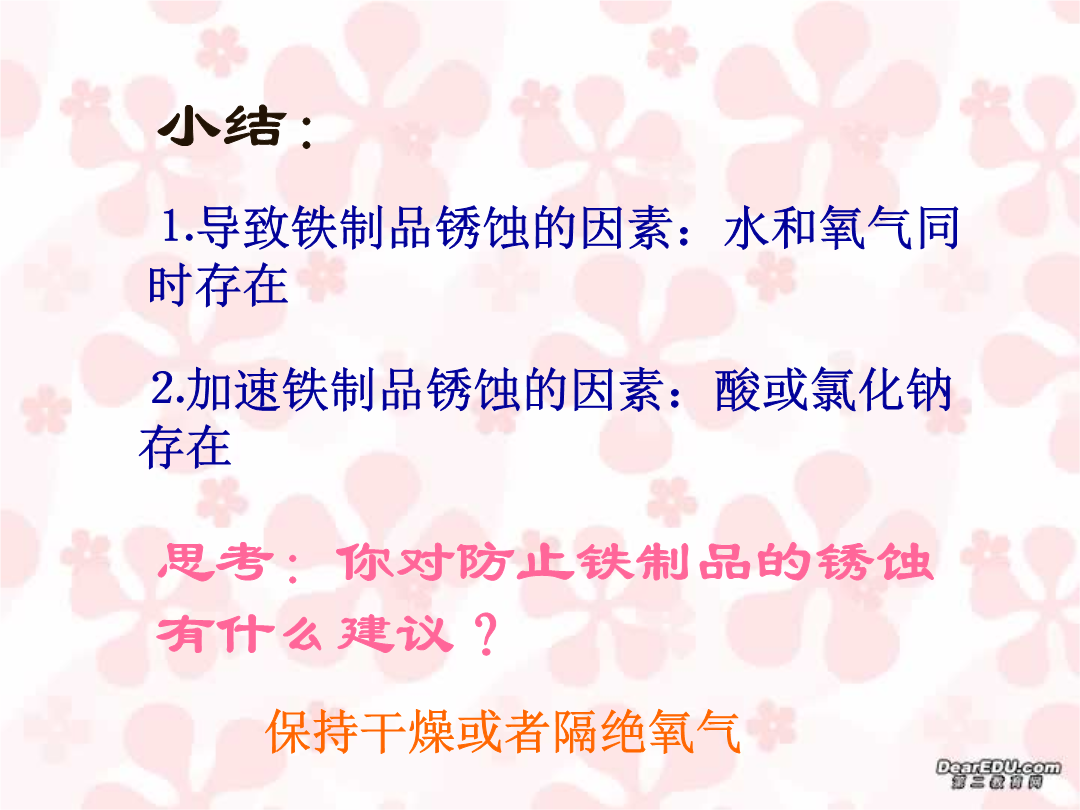 小结：

1.导致铁制品锈蚀的因素：水和氧气同时存在

2.加速铁制品锈蚀的因素：酸或氯化钠存在

思考：你对防止铁制品的锈蚀有什么建议？

保持干燥或者隔绝氧气

DearEDU.com
第二教育网